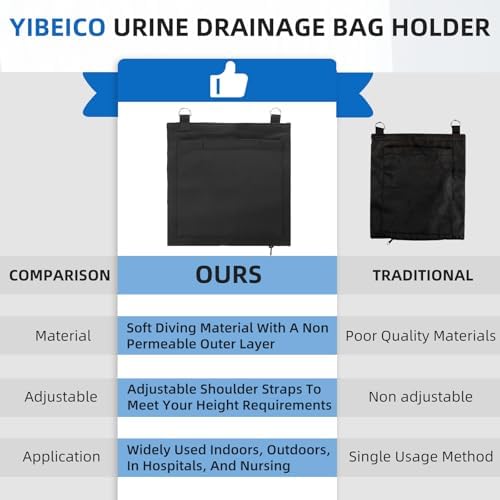 YIBEICO URINE DRAINAGE BAG HOLDER

| COMPARISON | OURS | TRADITIONAL |
|---|---|---|
| Material | Soft Diving Material With A Non Permeable Outer Layer | Poor Quality Materials |
| Adjustable | Adjustable Shoulder Straps To Meet Your Height Requirements | Non adjustable |
| Application | Widely Used Indoors, Outdoors, In Hospitals, And Nursing | Single Usage Method |